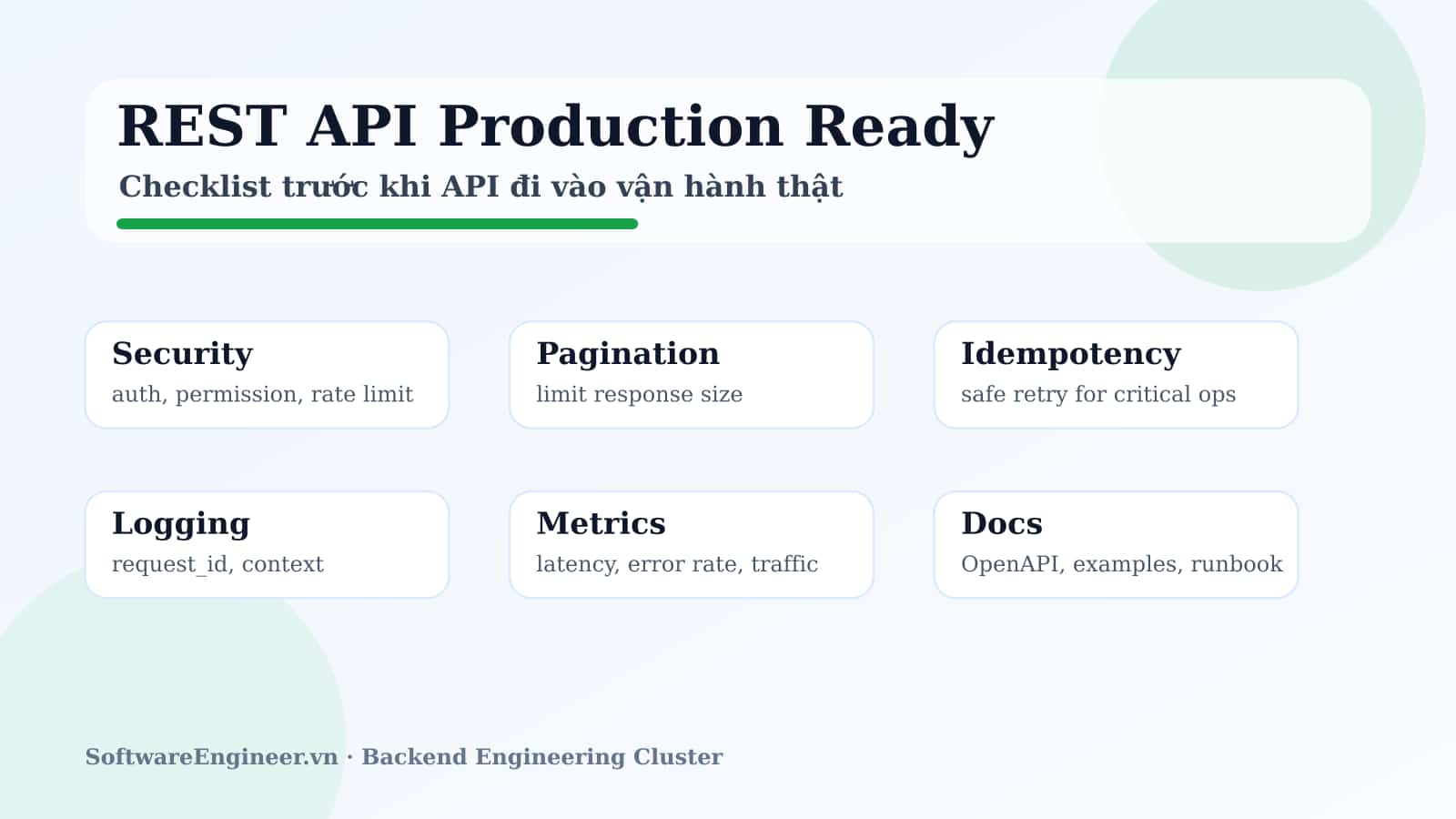 REST API Production Ready

Checklist trước khi API đi vào vận hành thật

Security
auth, permission, rate limit

Pagination
limit response size

Idempotency
safe retry for critical ops

Logging
request_id, context

Metrics
latency, error rate, traffic

Docs
OpenAPI, examples, runbook

SoftwareEngineer.vn · Backend Engineering Cluster